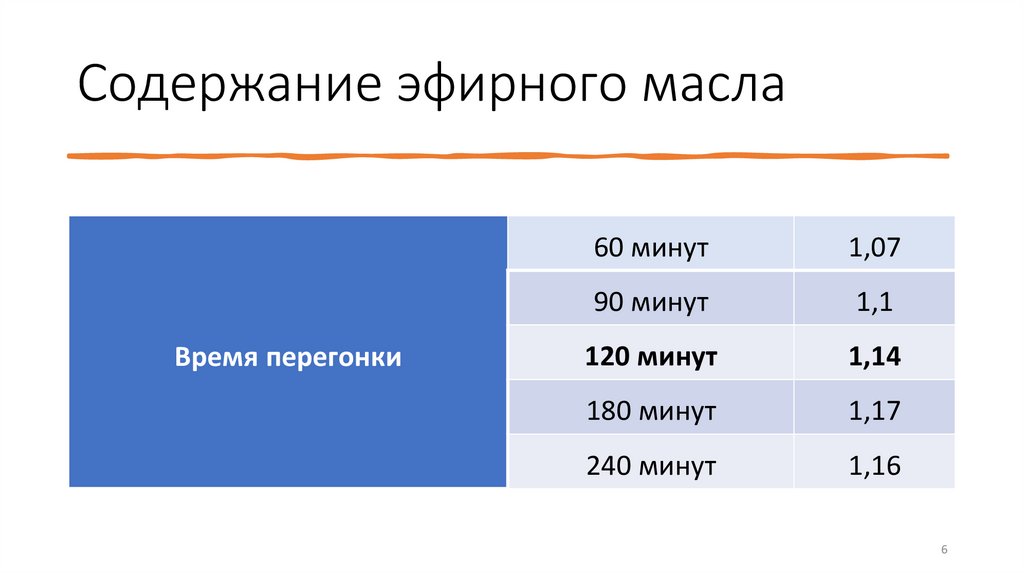 Содержание эфирного масла

| Время перегонки | 60 минут | 1,07 |
|---|---|---|
| | 90 минут | 1,1 |
| | **120 минут** | **1,14** |
| | 180 минут | 1,17 |
| | 240 минут | 1,16 |

6